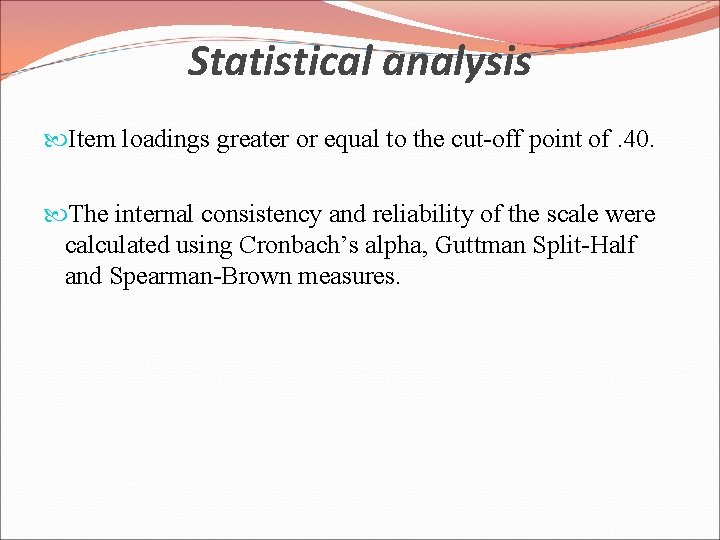 Statistical analysis

Item loadings greater or equal to the cut-off point of .40.

The internal consistency and reliability of the scale were calculated using Cronbach’s alpha, Guttman Split-Half and Spearman-Brown measures.